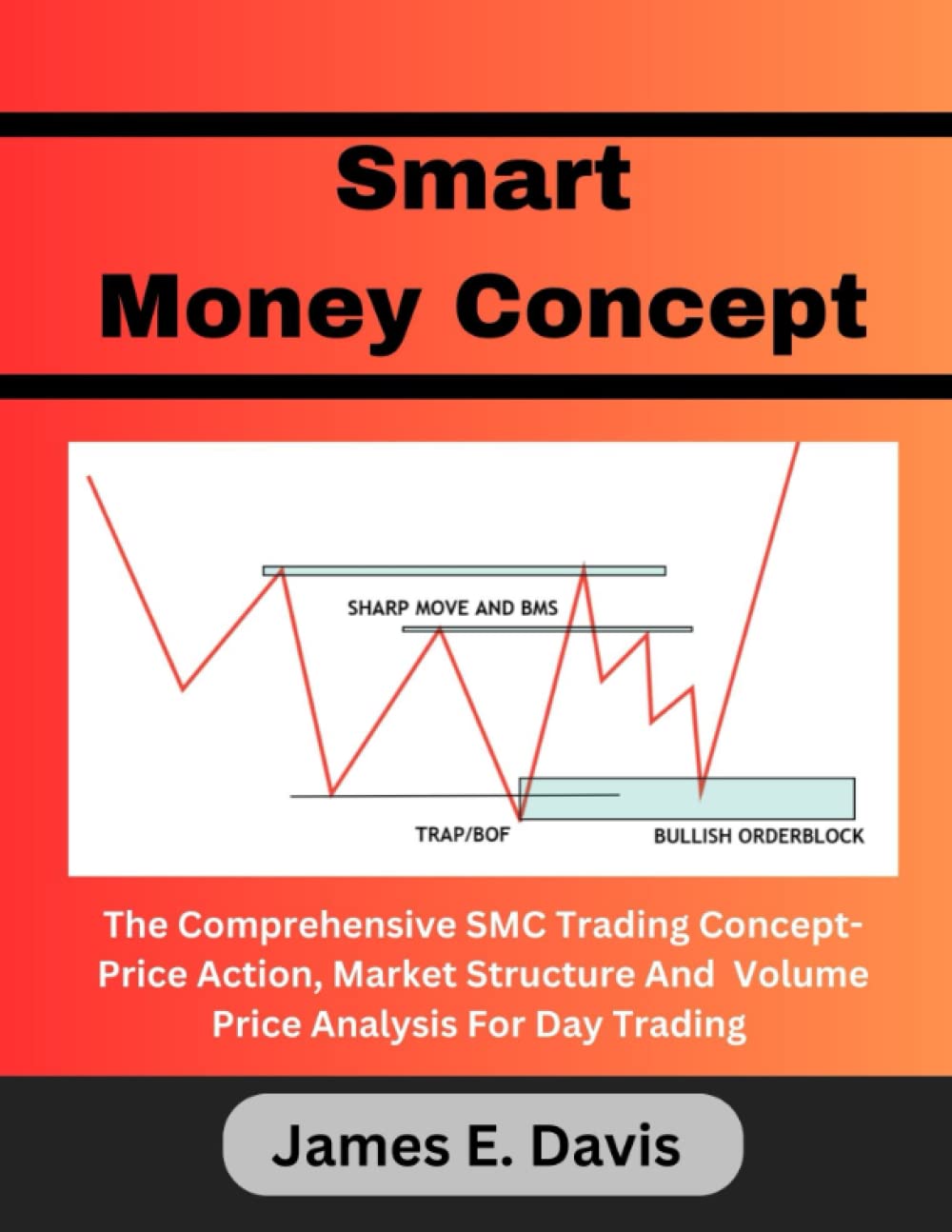 Smart
Money Concept

SHARP MOVE AND BMS

TRAP/BOF

BULLISH ORDERBLOCK

The Comprehensive SMC Trading Concept-Price Action, Market Structure And Volume Price Analysis For Day Trading

James E. Davis